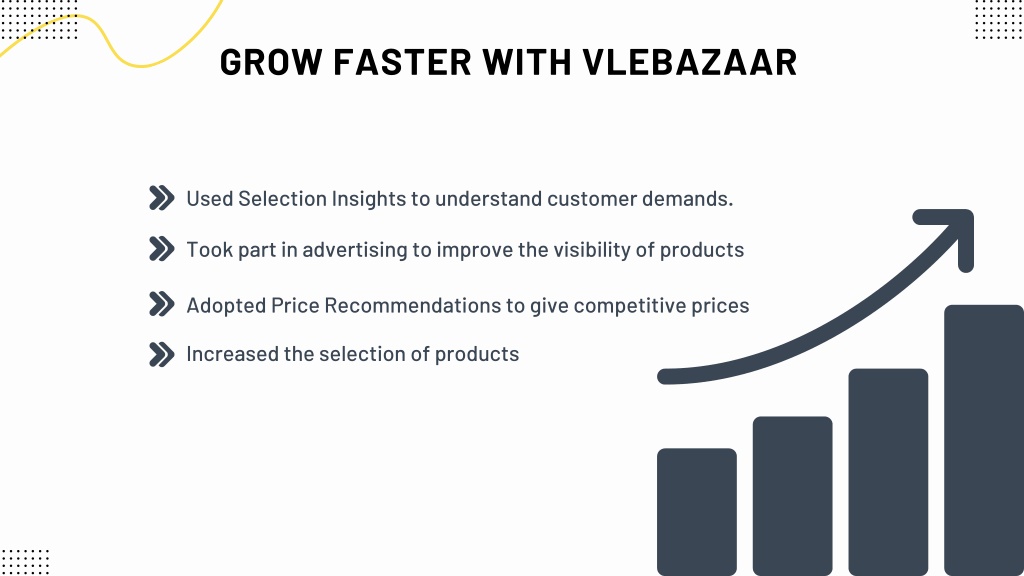 GROW FASTER WITH VLEBAZAAR

Used Selection Insights to understand customer demands.

Took part in advertising to improve the visibility of products

Adopted Price Recommendations to give competitive prices

Increased the selection of products